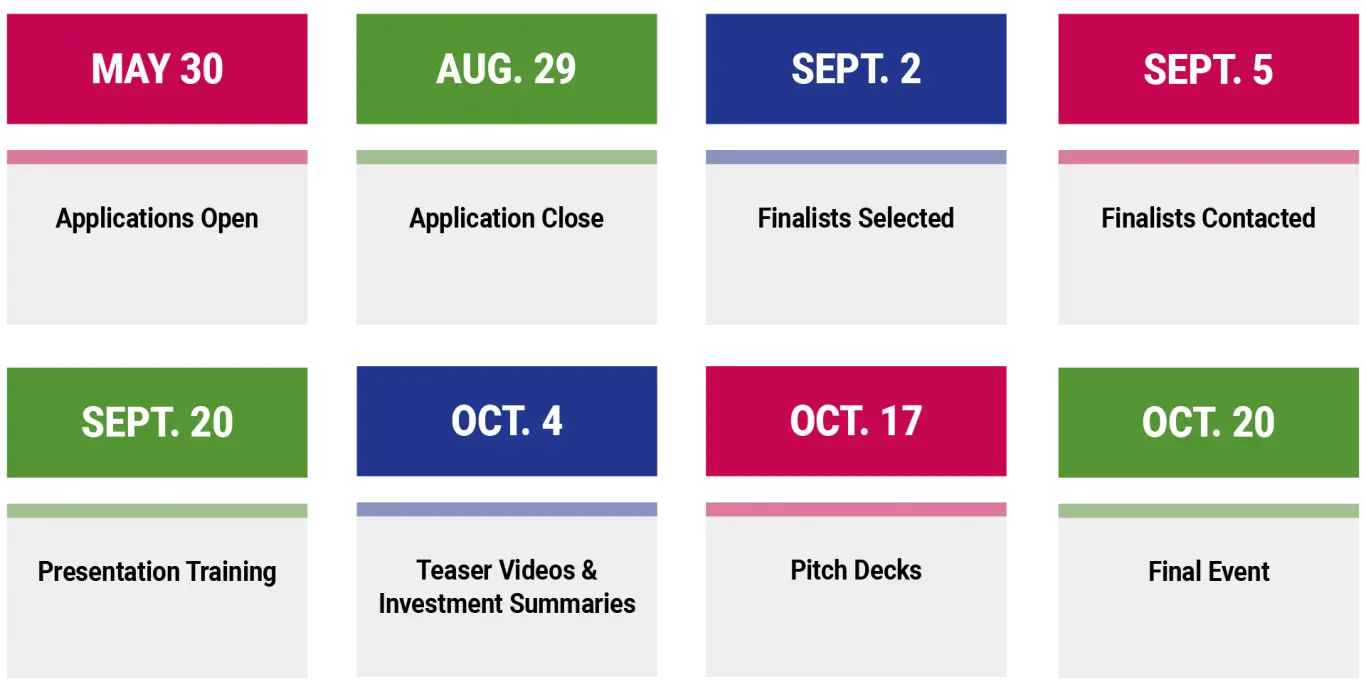 MAY 30

Applications Open

AUG. 29

Application Close

SEPT. 2

Finalists Selected

SEPT. 5

Finalists Contacted

SEPT. 20

Presentation Training

OCT. 4

Teaser Videos & Investment Summaries

OCT. 17

Pitch Decks

OCT. 20

Final Event